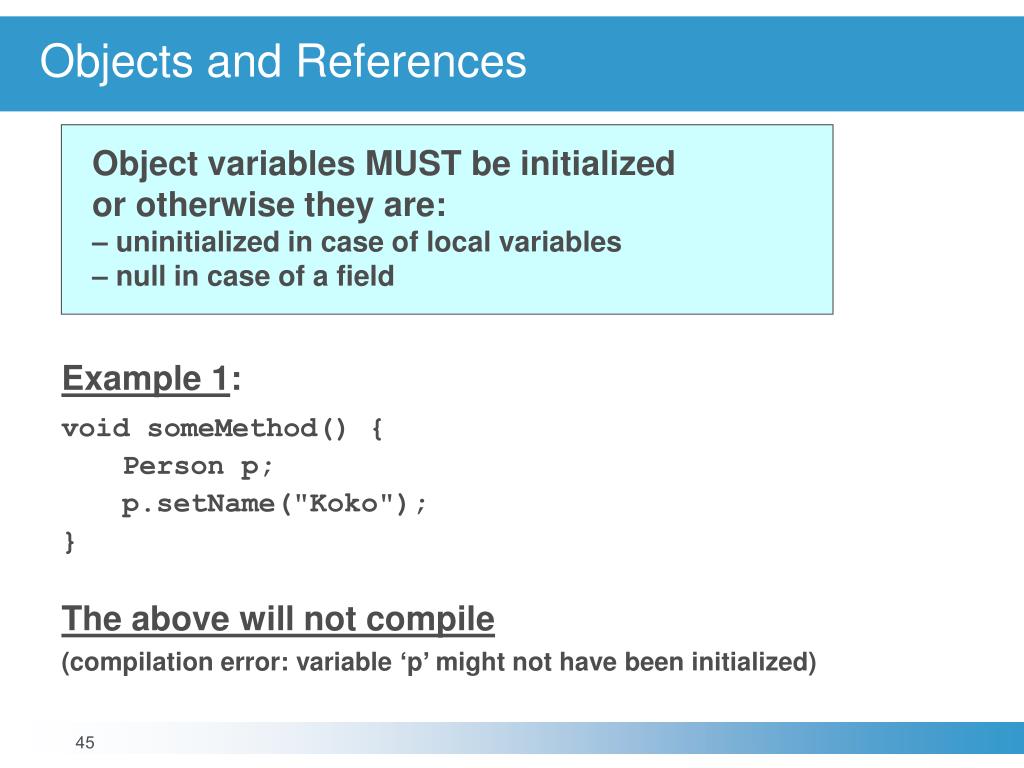 Objects and References

Object variables MUST be initialized
or otherwise they are:
– uninitialized in case of local variables
– null in case of a field

Example 1:

void someMethod() {
    Person p;
    p.setName("Koko");
}

The above will not compile
(compilation error: variable ‘p’ might not have been initialized)

45